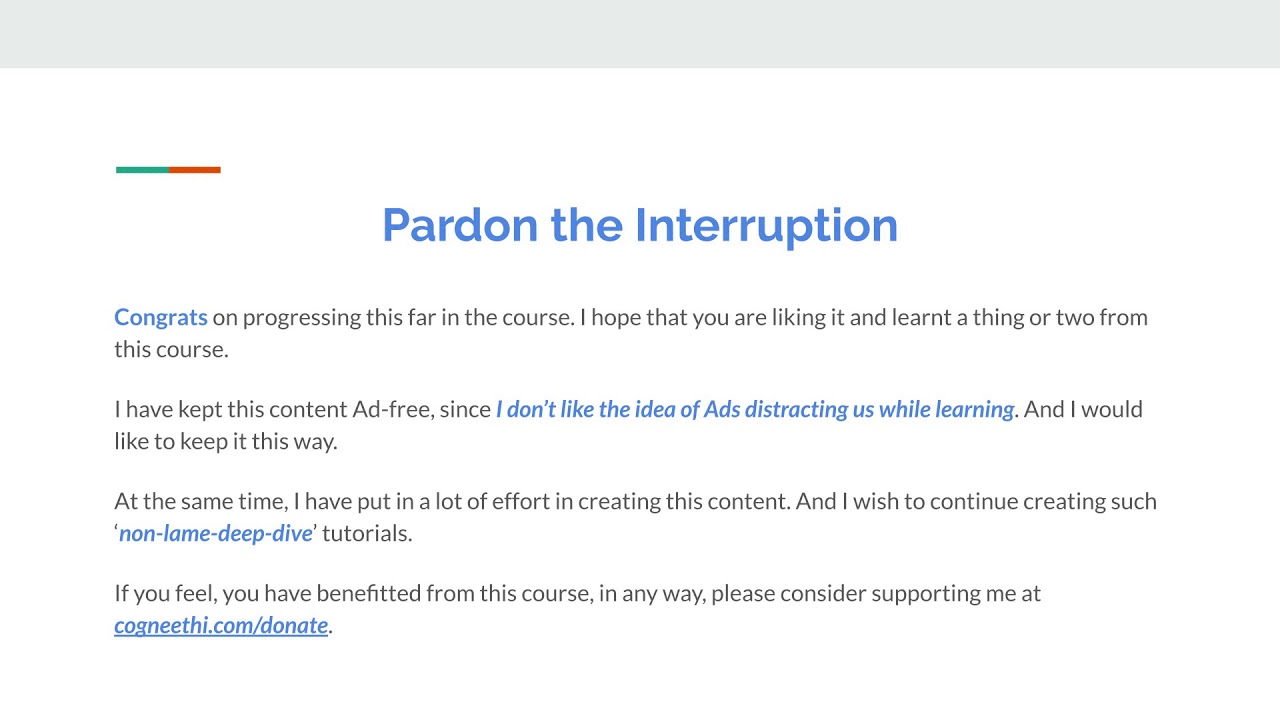 Pardon the Interruption

Congrats on progressing this far in the course. I hope that you are liking it and learnt a thing or two from this course.

I have kept this content Ad-free, since I don't like the idea of Ads distracting us while learning. And I would like to keep it this way.

At the same time, I have put in a lot of effort in creating this content. And I wish to continue creating such 'non-lame-deep-dive' tutorials.

If you feel, you have benefitted from this course, in any way, please consider supporting me at cogneethi.com/donate.